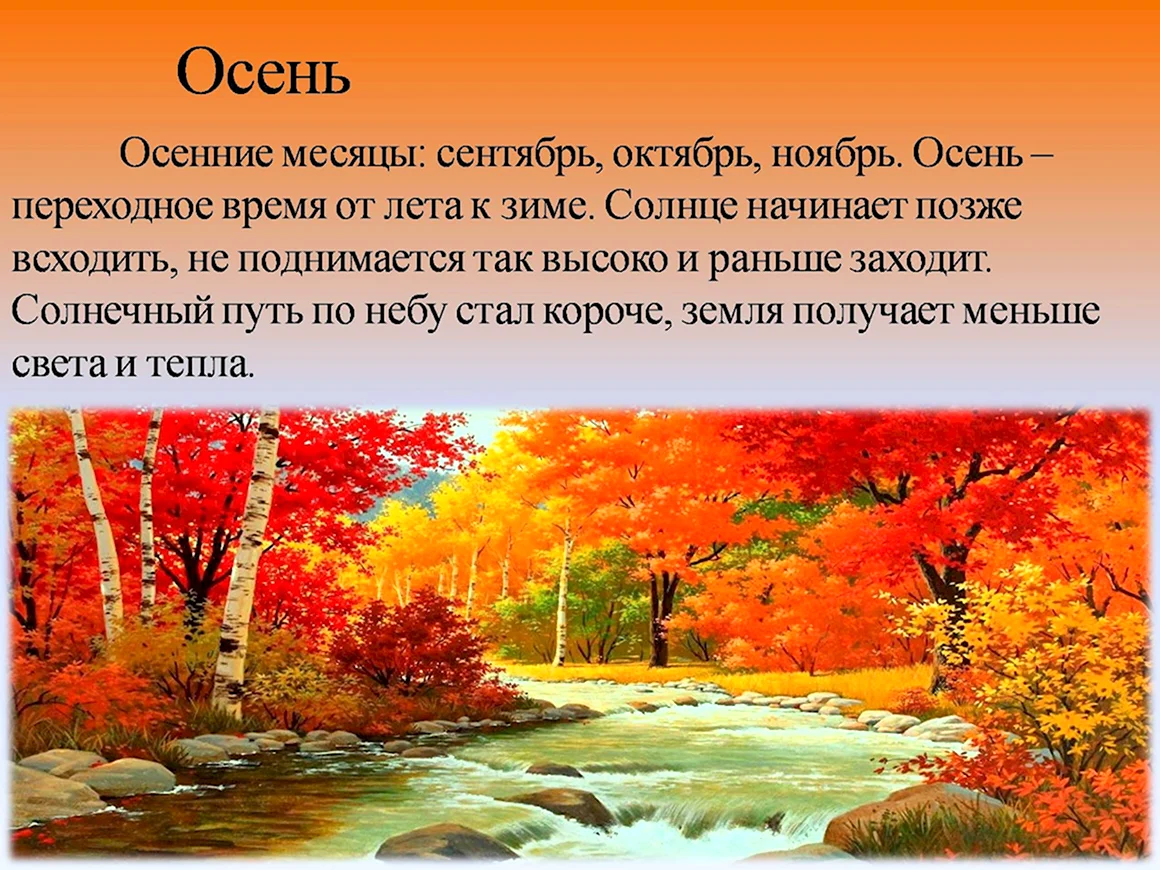 Осень

Осенние месяцы: сентябрь, октябрь, ноябрь. Осень – переходное время от лета к зиме. Солнце начинает позже всходить, не поднимается так высоко и раньше заходит. Солнечный путь по небу стал короче, земля получает меньше света и тепла.